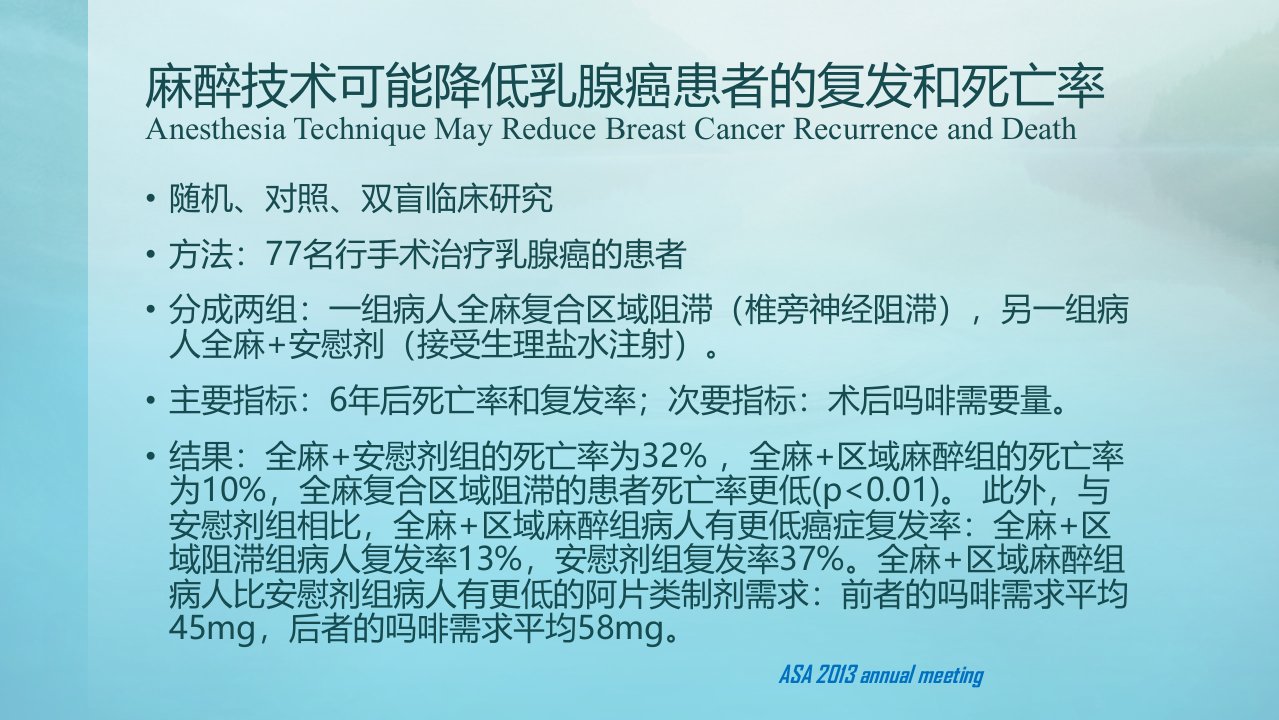 麻醉技术可能降低乳腺癌患者的复发和死亡率
Anesthesia Technique May Reduce Breast Cancer Recurrence and Death

• 随机、对照、双盲临床研究

• 方法：77名行手术治疗乳腺癌的患者

• 分成两组：一组病人全麻复合区域阻滞（椎旁神经阻滞），另一组病人全麻+安慰剂（接受生理盐水注射）。

• 主要指标：6年后死亡率和复发率；次要指标：术后吗啡需要量。

• 结果：全麻+安慰剂组的死亡率为32%，全麻+区域麻醉组的死亡率为10%，全麻复合区域阻滞的患者死亡率更低(p<0.01)。 此外，与安慰剂组相比，全麻+区域麻醉组病人有更低癌症复发率：全麻+区域阻滞组病人复发率13%，安慰剂组复发率37%。全麻+区域麻醉组病人比安慰剂组病人有更低的阿片类制剂需求：前者的吗啡需求平均45mg，后者的吗啡需求平均58mg。

ASA 2013 annual meeting